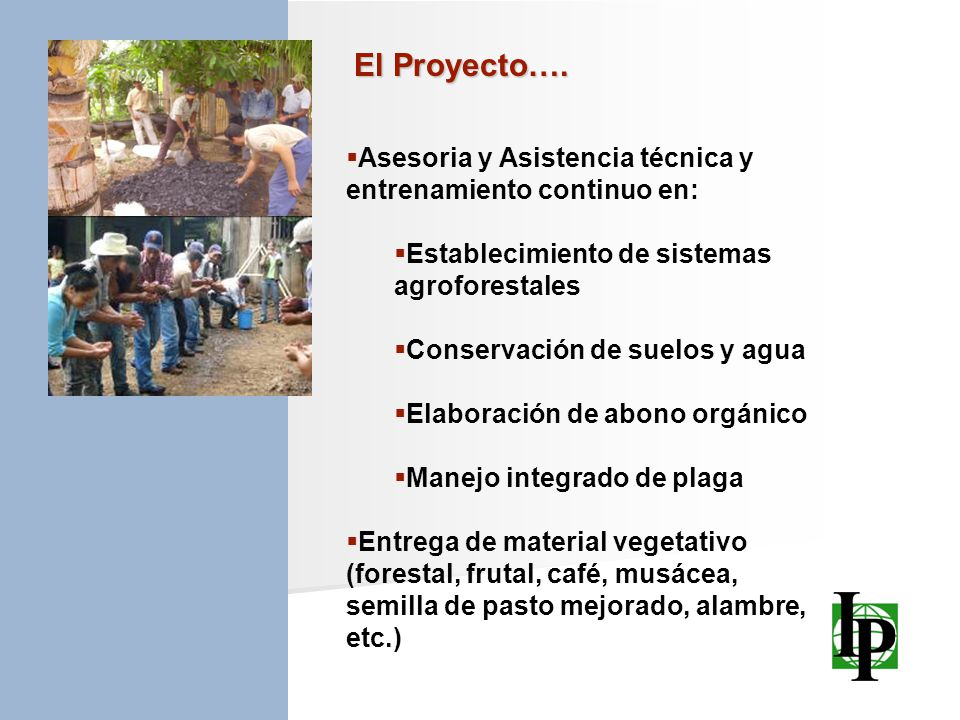 El Proyecto….

▪Asesoria y Asistencia técnica y entrenamiento continuo en:

▪Establecimiento de sistemas agroforestales

▪Conservación de suelos y agua

▪Elaboración de abono orgánico

▪Manejo integrado de plaga

▪Entrega de material vegetativo (forestal, frutal, café, musácea, semilla de pasto mejorado, alambre, etc.)

IP